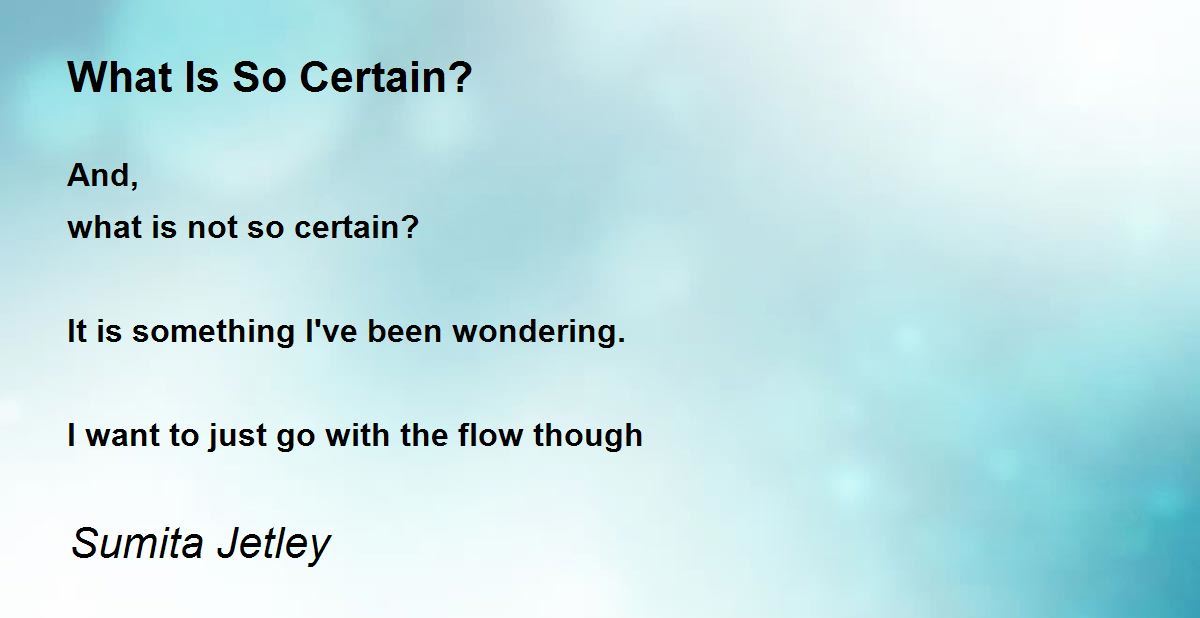 What Is So Certain?

And,
what is not so certain?

It is something I've been wondering.

I want to just go with the flow though

Sumita Jetley